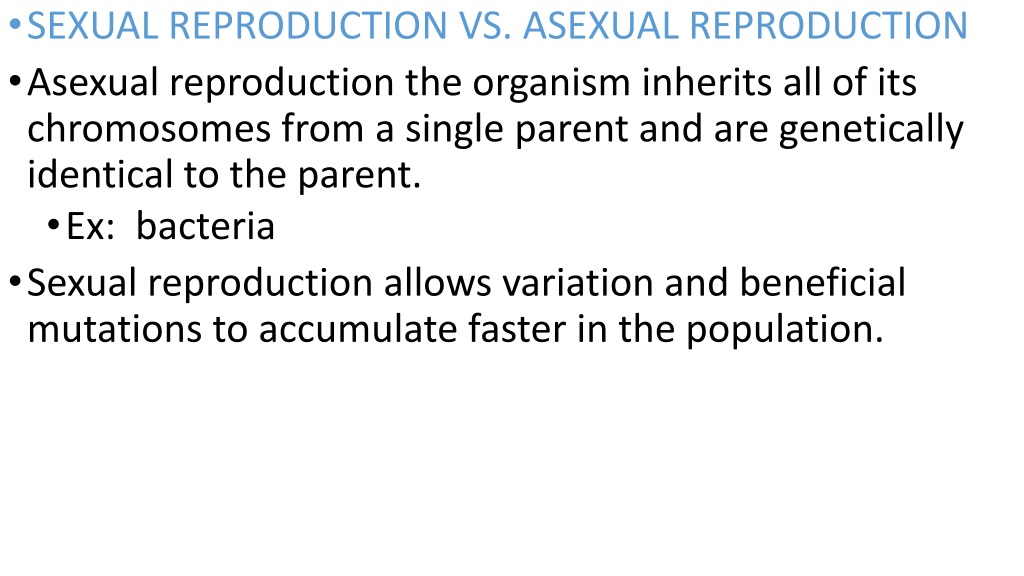 • SEXUAL REPRODUCTION VS. ASEXUAL REPRODUCTION

• Asexual reproduction the organism inherits all of its chromosomes from a single parent and are genetically identical to the parent.

• Ex: bacteria

• Sexual reproduction allows variation and beneficial mutations to accumulate faster in the population.